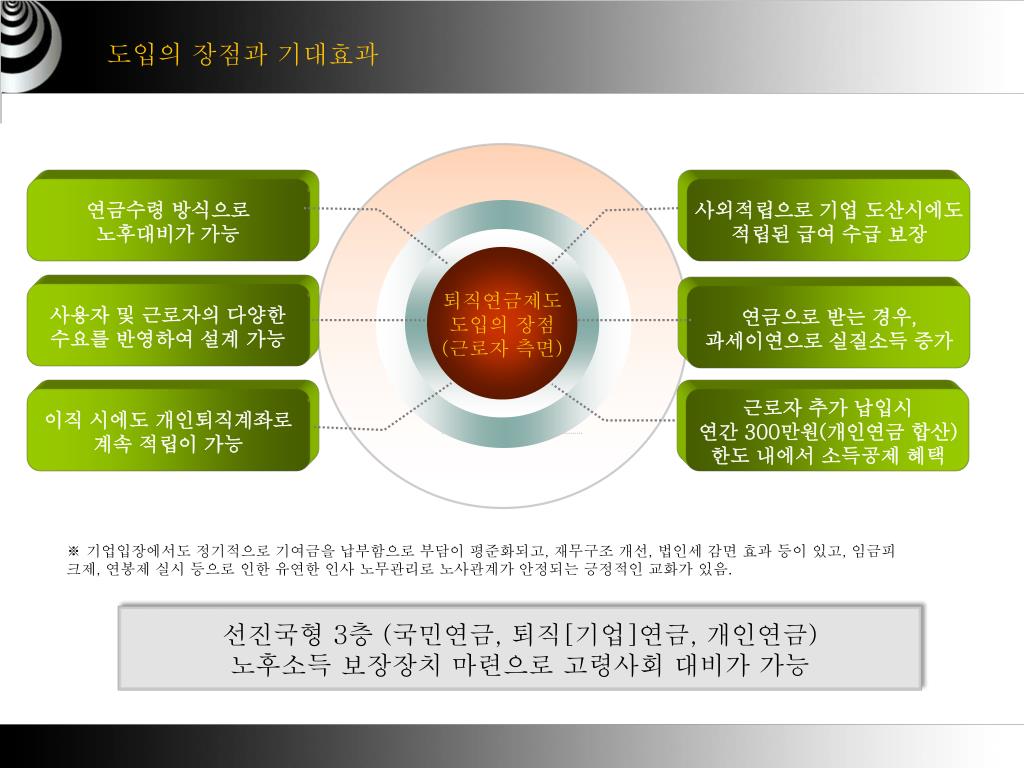 도입의 장점과 기대효과

연금수령 방식으로
노후대비가 가능

사용자 및 근로자의 다양한
수요를 반영하여 설계 가능

이직 시에도 개인퇴직계좌로
계속 적립이 가능

퇴직연금제도
도입의 장점
(근로자 측면)

사외적립으로 기업 도산시에도
적립된 급여 수급 보장

연금으로 받는 경우,
과세이연으로 실질소득 증가

근로자 추가 납입시
연간 300만원(개인연금 합산)
한도 내에서 소득공제 혜택

※ 기업입장에서도 정기적으로 기여금을 납부함으로 부담이 평준화되고, 재무구조 개선, 법인세 감면 효과 등이 있고, 임금피크제, 연봉제 실시 등으로 인한 유연한 인사 노무관리로 노사관계가 안정되는 긍정적인 교화가 있음.

선진국형 3층 (국민연금, 퇴직[기업]연금, 개인연금)
노후소득 보장장치 마련으로 고령사회 대비가 가능